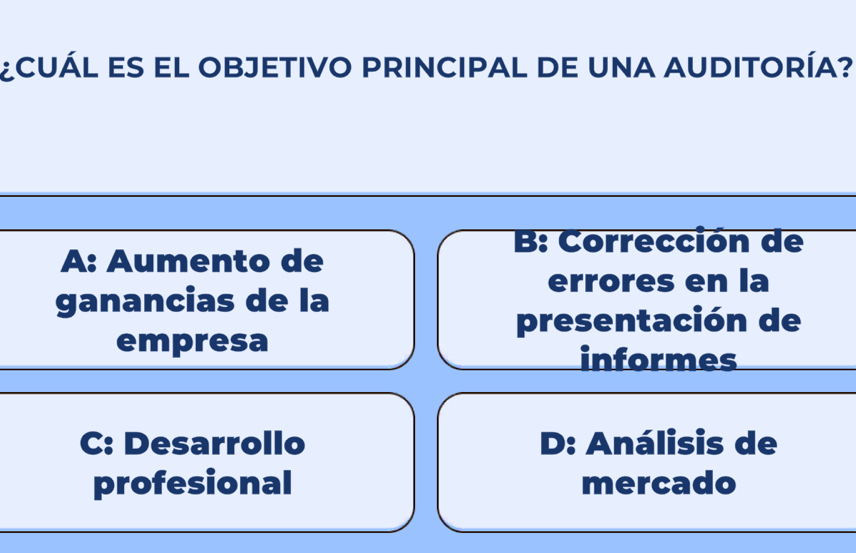 ¿CUÁL ES EL OBJETIVO PRINCIPAL DE UNA AUDITORÍA?

A: Aumento de ganancias de la empresa

B: Corrección de errores en la presentación de informes

C: Desarrollo profesional

D: Análisis de mercado